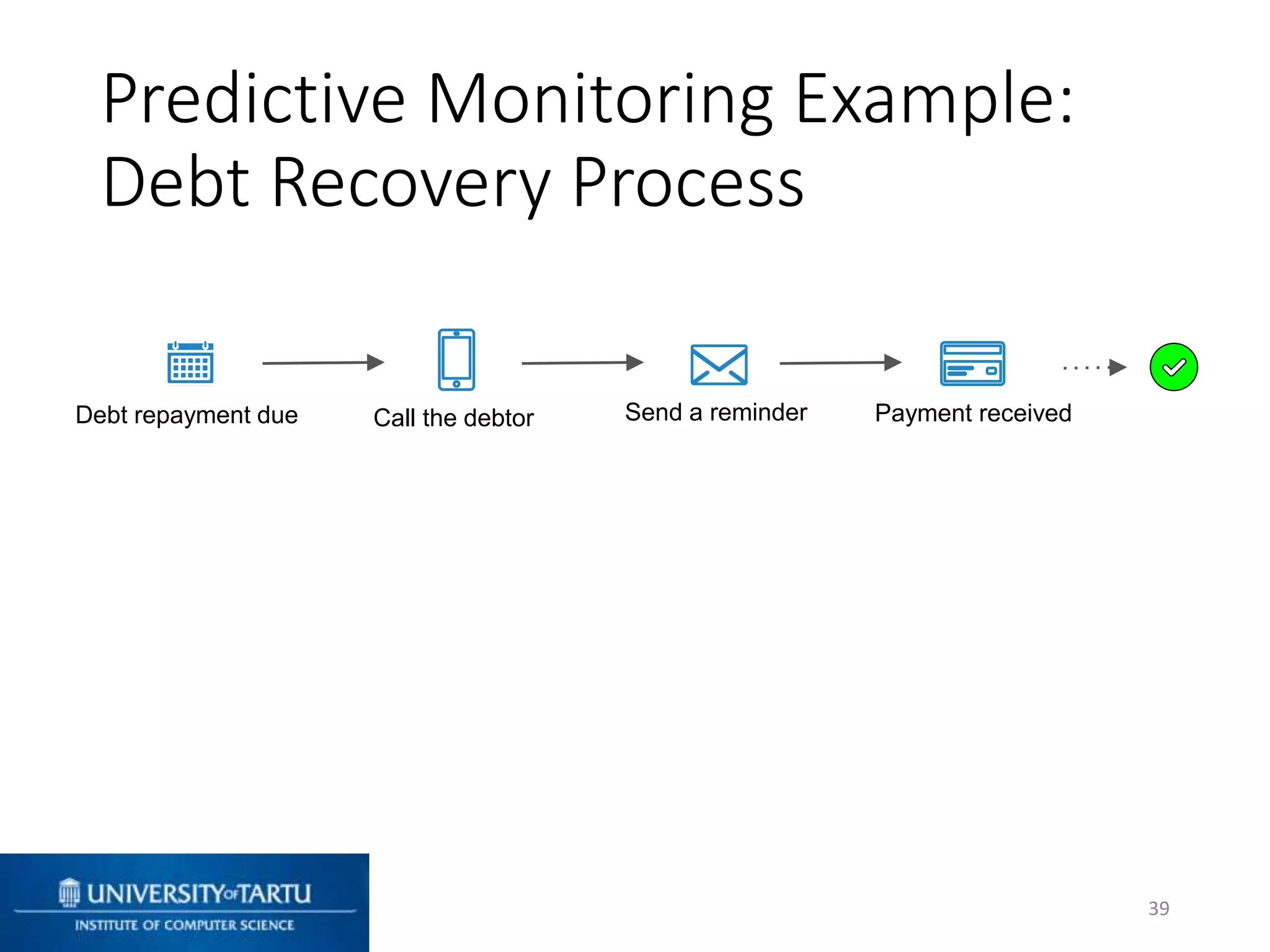 Predictive Monitoring Example: Debt Recovery Process

Debt repayment due

Call the debtor

Send a reminder

Payment received

UNIVERSITY OF TARTU
INSTITUTE OF COMPUTER SCIENCE

39